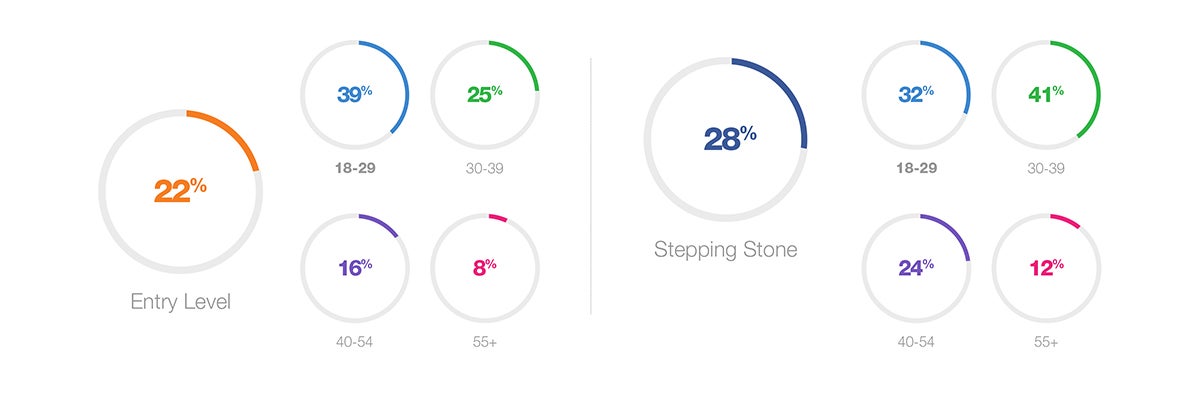 22%

Entry Level

39%

18-29

25%

30-39

16%

40-54

8%

55+

28%

Stepping Stone

32%

18-29

41%

30-39

24%

40-54

12%

55+